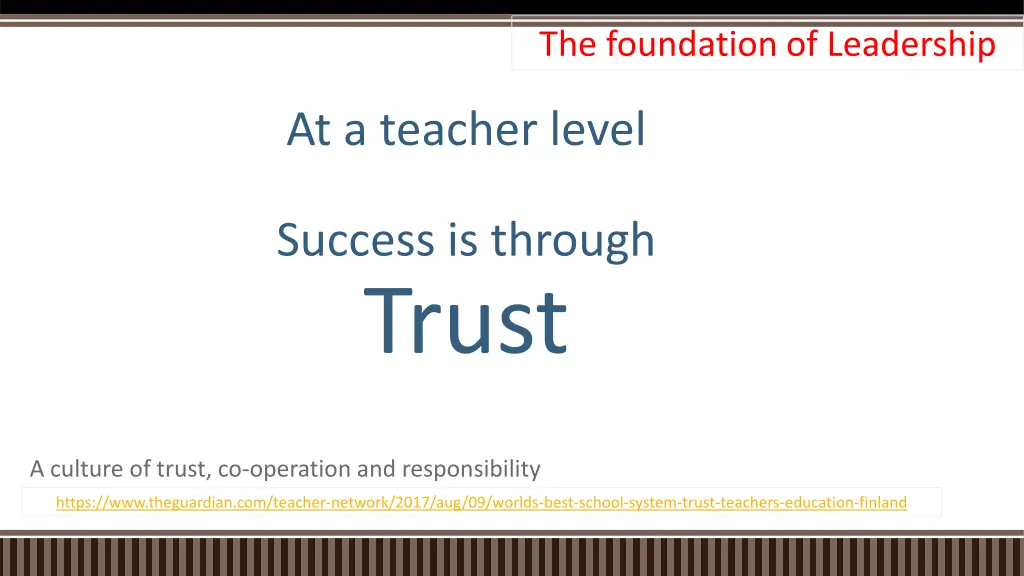 The foundation of Leadership

At a teacher level

Success is through
Trust

A culture of trust, co-operation and responsibility
https://www.theguardian.com/teacher-network/2017/aug/09/worlds-best-school-system-trust-teachers-education-finland